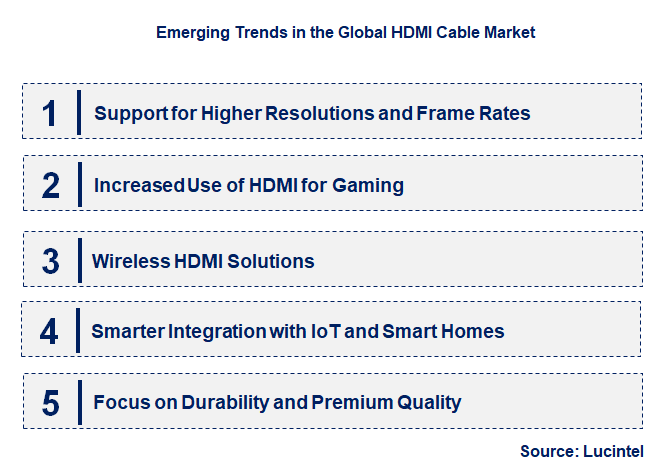 Emerging Trends in the Global HDMI Cable Market

1 Support for Higher Resolutions and Frame Rates

2 Increased Use of HDMI for Gaming

3 Wireless HDMI Solutions

4 Smarter Integration with IoT and Smart Homes

5 Focus on Durability and Premium Quality

Source: Lucintel